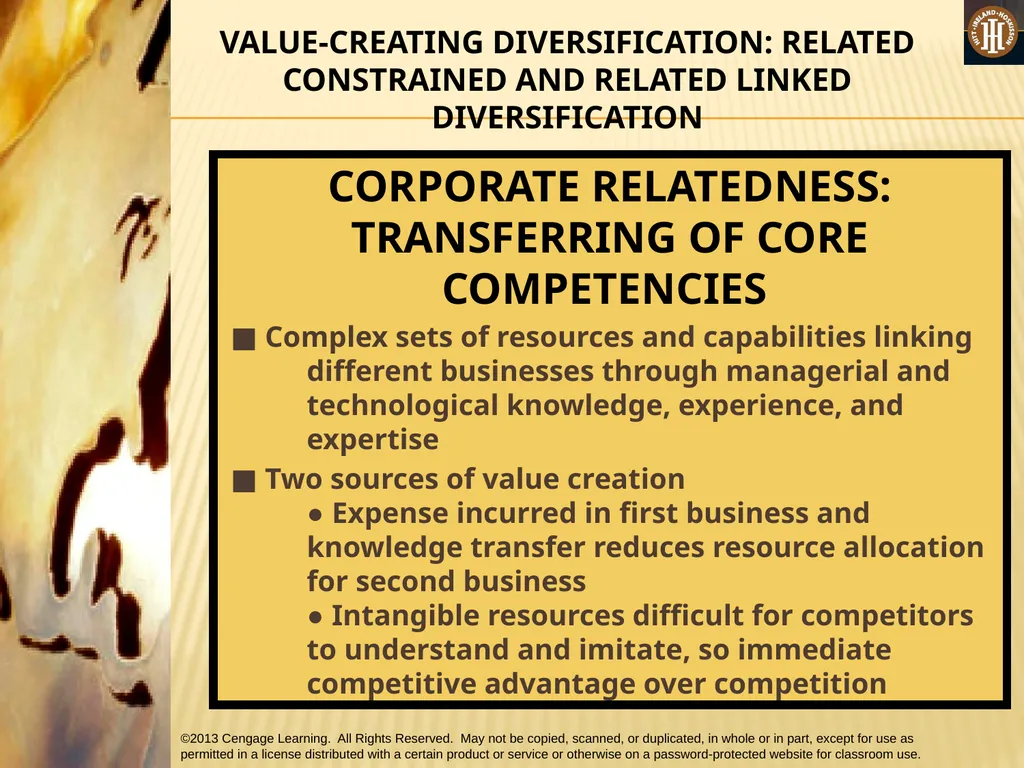 VALUE-CREATING DIVERSIFICATION: RELATED CONSTRAINED AND RELATED LINKED DIVERSIFICATION

HITT • IRELAND • HOSKISSON

CORPORATE RELATEDNESS: TRANSFERRING OF CORE COMPETENCIES

■ Complex sets of resources and capabilities linking different businesses through managerial and technological knowledge, experience, and expertise

■ Two sources of value creation
● Expense incurred in first business and knowledge transfer reduces resource allocation for second business
● Intangible resources difficult for competitors to understand and imitate, so immediate competitive advantage over competition

©2013 Cengage Learning. All Rights Reserved. May not be copied, scanned, or duplicated, in whole or in part, except for use as permitted in a license distributed with a certain product or service or otherwise on a password-protected website for classroom use.